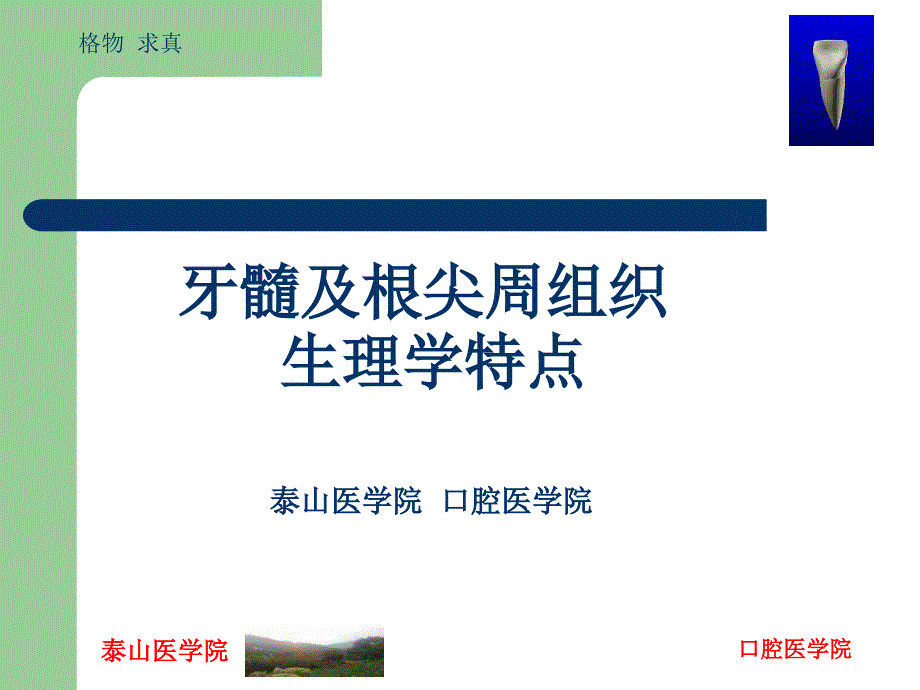 格物 求真

牙髓及根尖周组织
生理学特点

泰山医学院 口腔医学院

泰山医学院

口腔医学院